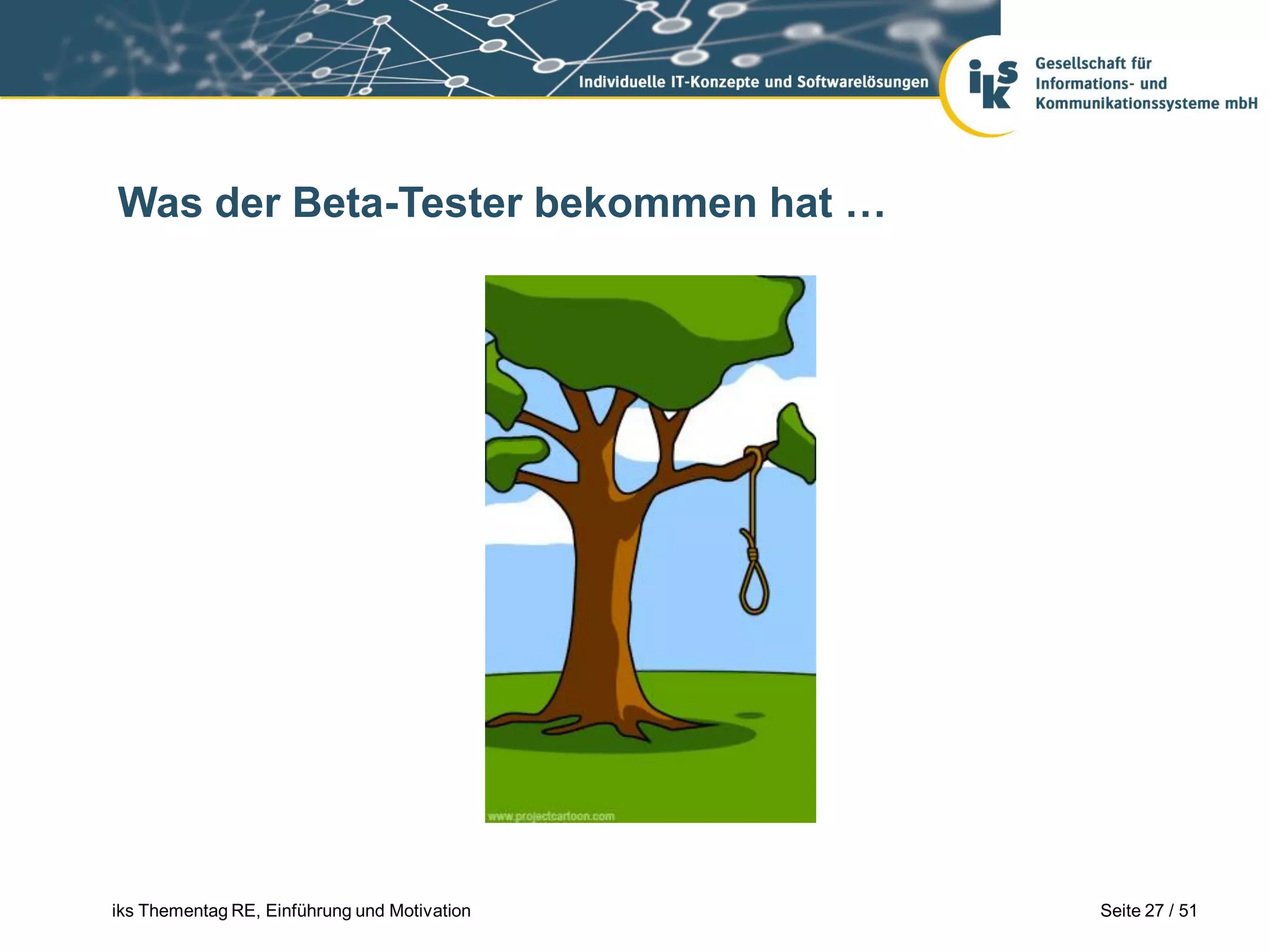 Individuelle IT-Konzepte und Softwarelösungen

iks

Gesellschaft für Informations- und Kommunikationssysteme mbH

Was der Beta-Tester bekommen hat …

www.projectcartoon.com

iks Thementag RE, Einführung und Motivation

Seite 27 / 51